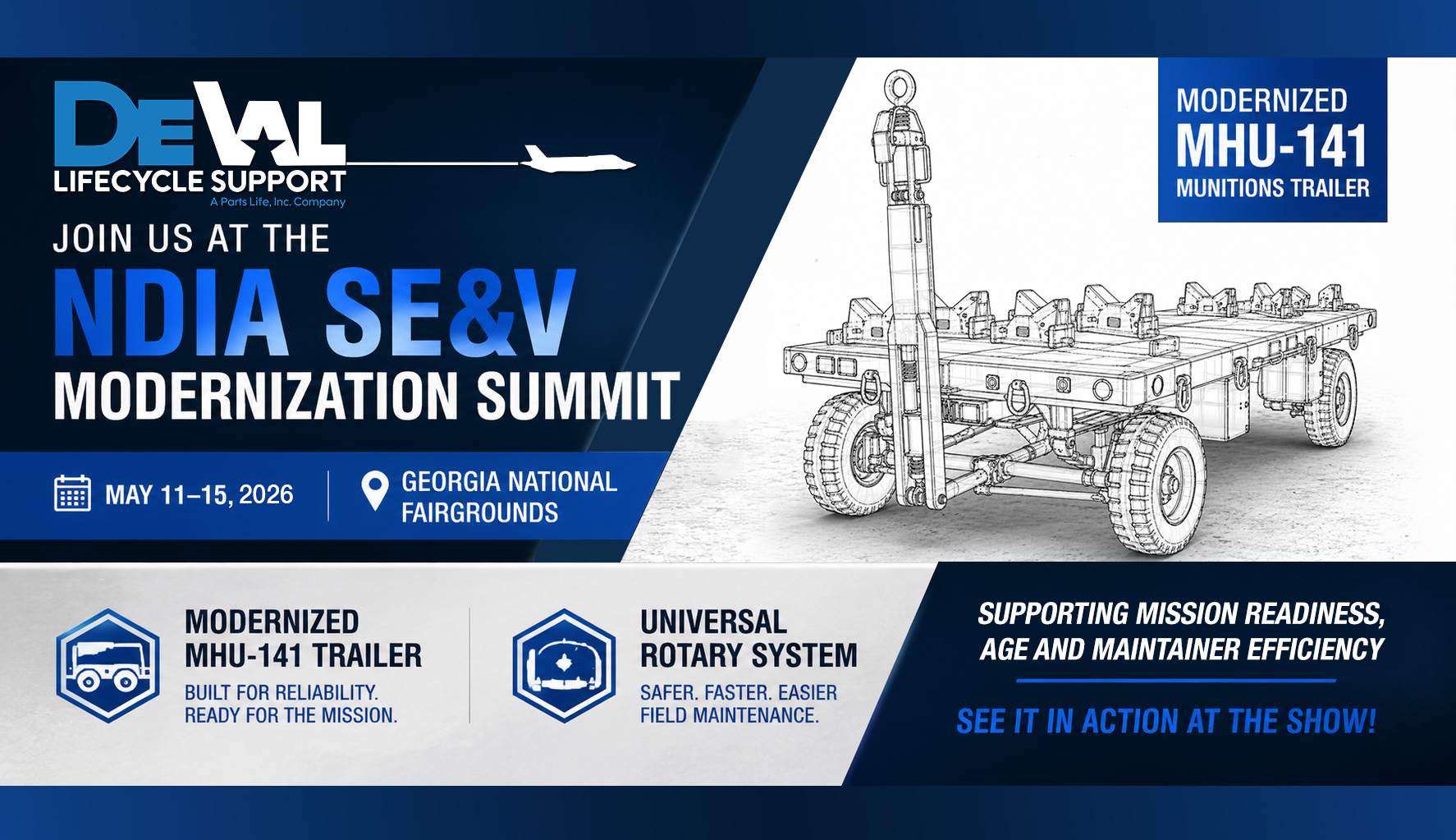 DEVAL
LIFECYCLE SUPPORT
A Parts Life, Inc. Company

JOIN US AT THE
NDIA SE&V
MODERNIZATION SUMMIT

MAY 11–15, 2026

GEORGIA NATIONAL
FAIRGROUNDS

MODERNIZED
MHU-141
MUNITIONS TRAILER

MODERNIZED
MHU-141 TRAILER
BUILT FOR RELIABILITY.
READY FOR THE MISSION.

UNIVERSAL
ROTARY SYSTEM
SAFER. FASTER. EASIER
FIELD MAINTENANCE.

SUPPORTING MISSION READINESS,
AGE AND MAINTAINER EFFICIENCY

SEE IT IN ACTION AT THE SHOW!